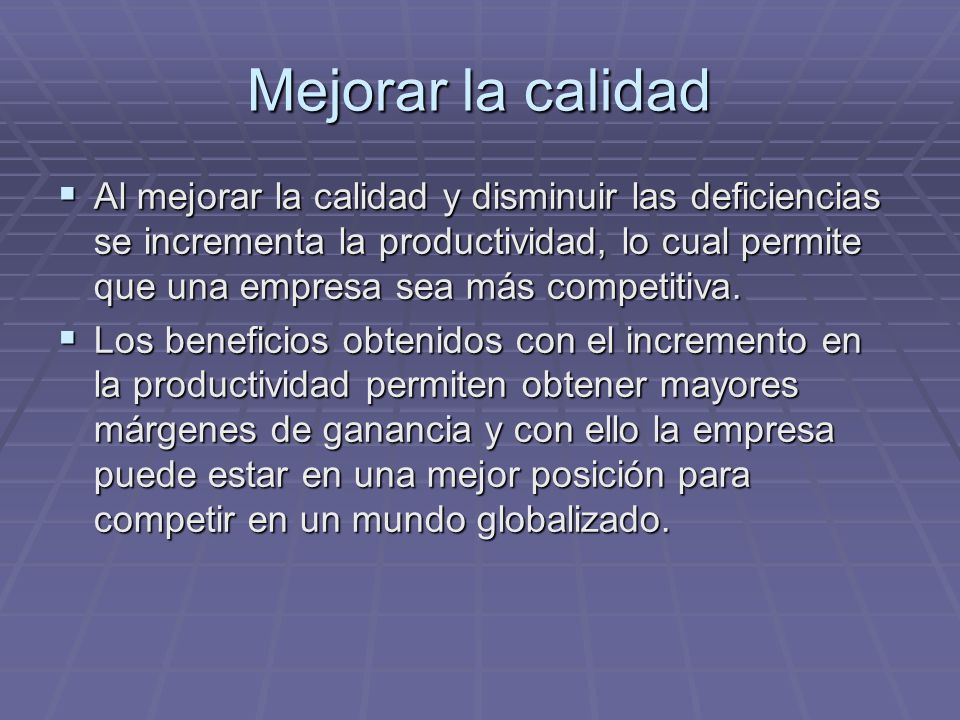 Mejorar la calidad

▪ Al mejorar la calidad y disminuir las deficiencias se incrementa la productividad, lo cual permite que una empresa sea más competitiva.

▪ Los beneficios obtenidos con el incremento en la productividad permiten obtener mayores márgenes de ganancia y con ello la empresa puede estar en una mejor posición para competir en un mundo globalizado.